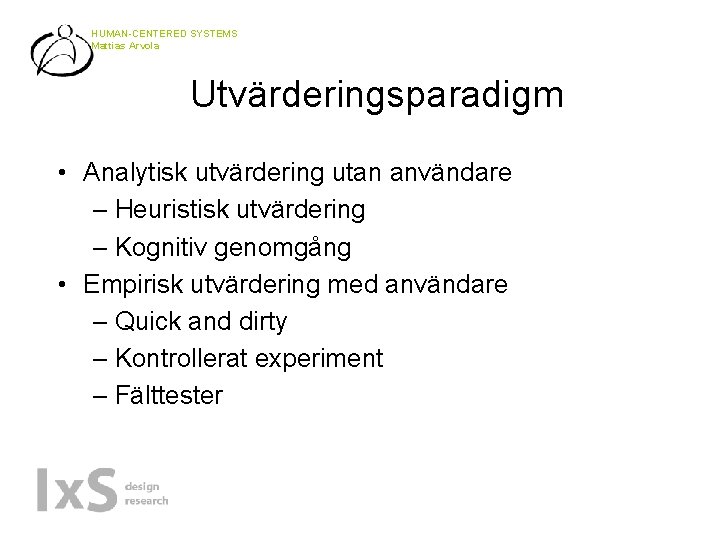 HUMAN-CENTERED SYSTEMS
Mattias Arvola

Utvärderingsparadigm

• Analytisk utvärdering utan användare
– Heuristisk utvärdering
– Kognitiv genomgång
• Empirisk utvärdering med användare
– Quick and dirty
– Kontrollerat experiment
– Fälttester

IxS design research